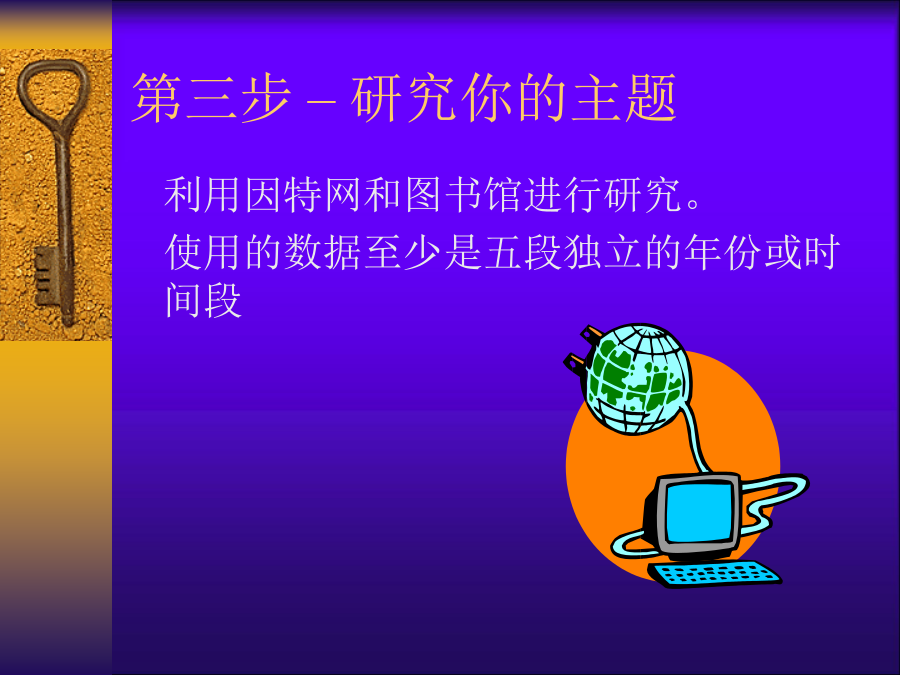 第三步 – 研究你的主题

利用因特网和图书馆进行研究。

使用的数据至少是五段独立的年份或时间段